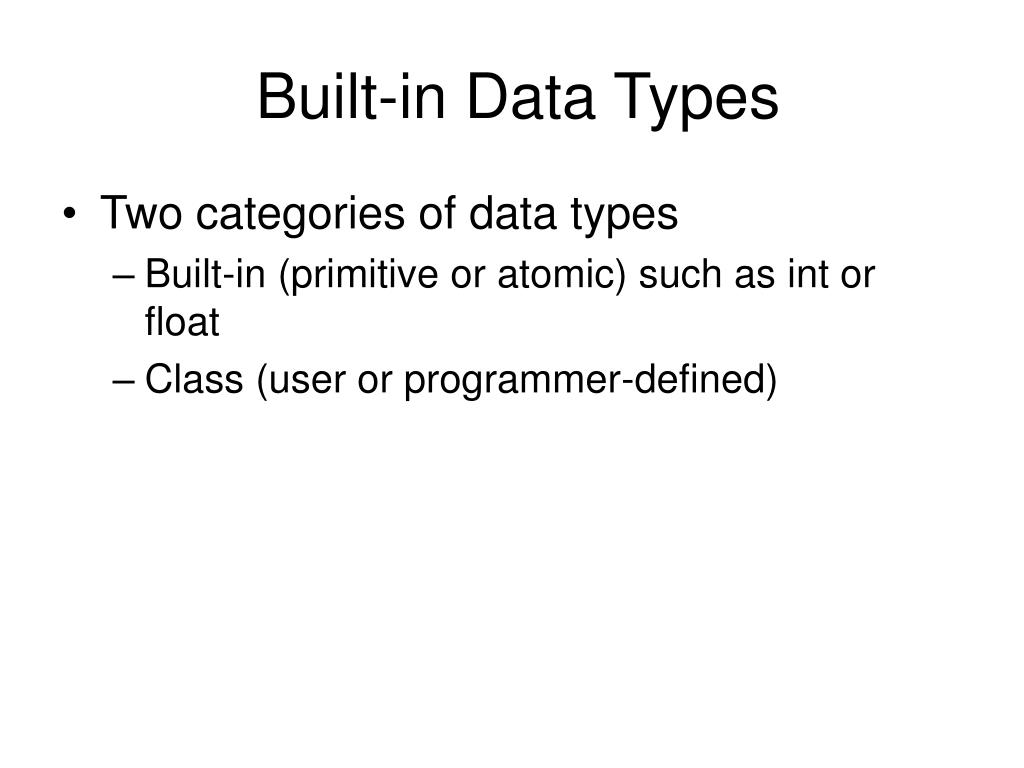 Built-in Data Types

• Two categories of data types
– Built-in (primitive or atomic) such as int or float
– Class (user or programmer-defined)